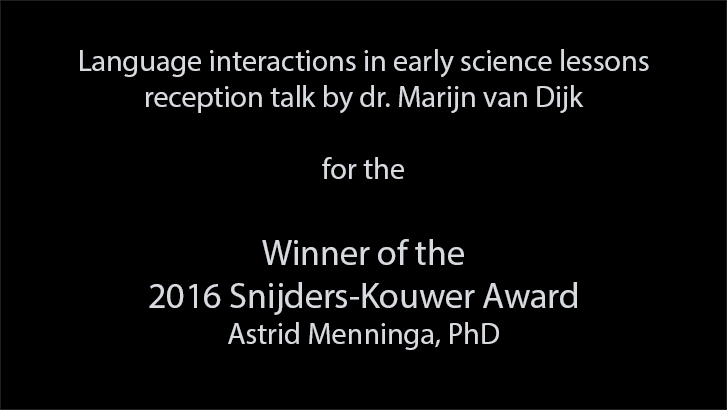 Language interactions in early science lessons
reception talk by dr. Marijn van Dijk

for the

Winner of the
2016 Snijders-Kouwer Award
Astrid Menninga, PhD